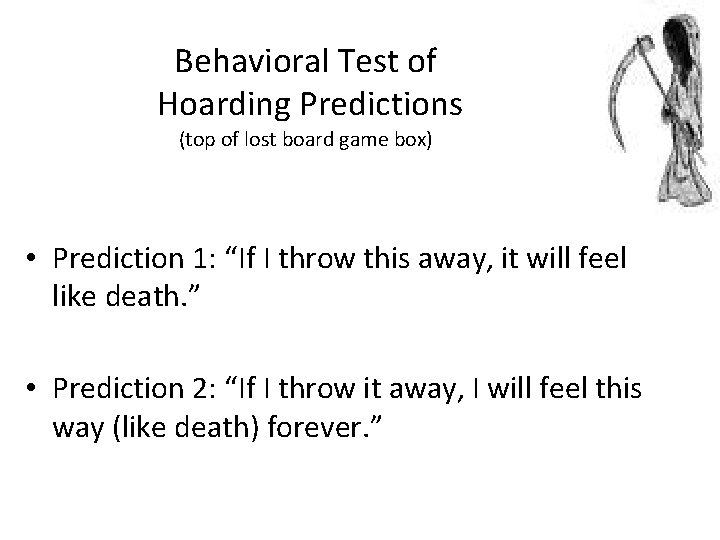 Behavioral Test of
Hoarding Predictions
(top of lost board game box)

• Prediction 1: “If I throw this away, it will feel like death.”

• Prediction 2: “If I throw it away, I will feel this way (like death) forever.”